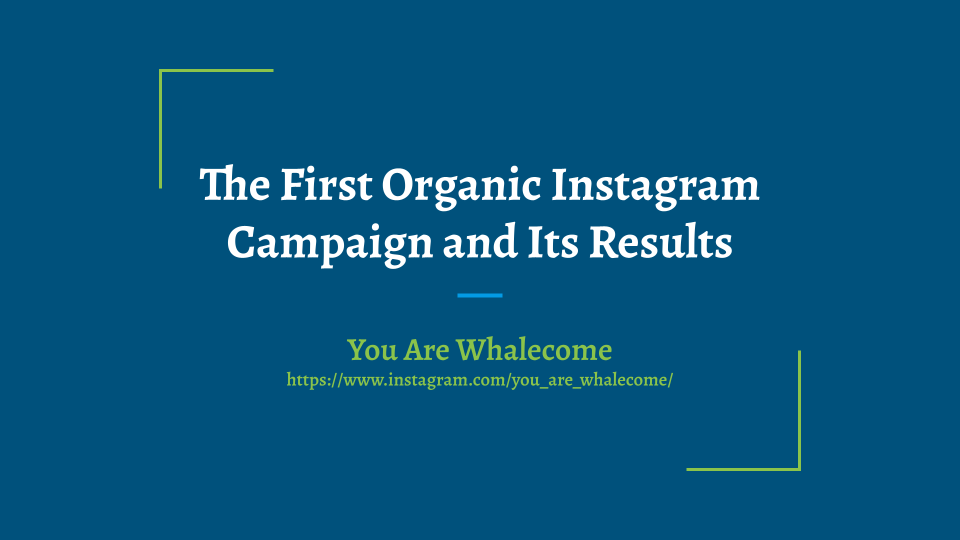 The First Organic Instagram Campaign and Its Results

You Are Whalecome
https://www.instagram.com/you_are_whalecome/